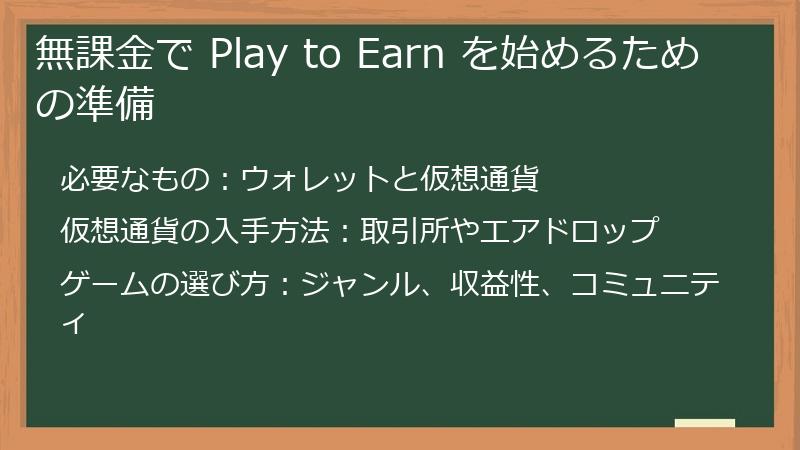 無課金で Play to Earn を始めるための準備

必要なもの：ウォレットと仮想通貨

仮想通貨の入手方法：取引所やエアドロップ

ゲームの選び方：ジャンル、収益性、コミュニティ